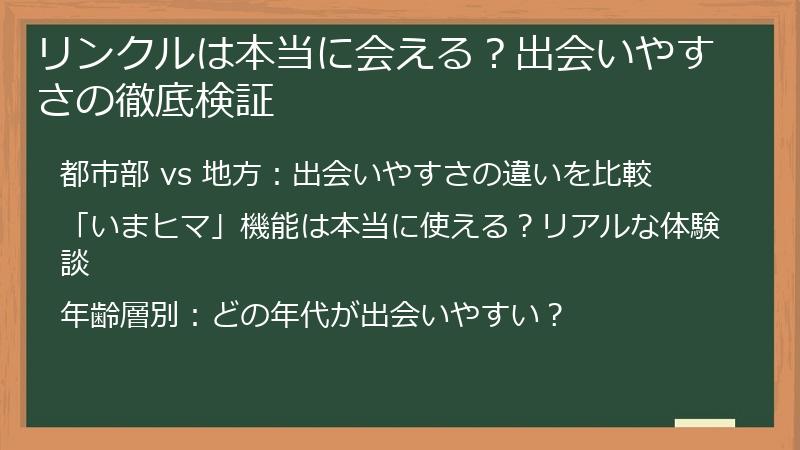 リンクルは本当に会える？出会いやすさの徹底検証

都市部 vs 地方：出会いやすさの違いを比較

「いまヒマ」機能は本当に使える？リアルな体験談

年齢層別：どの年代が出会いやすい？